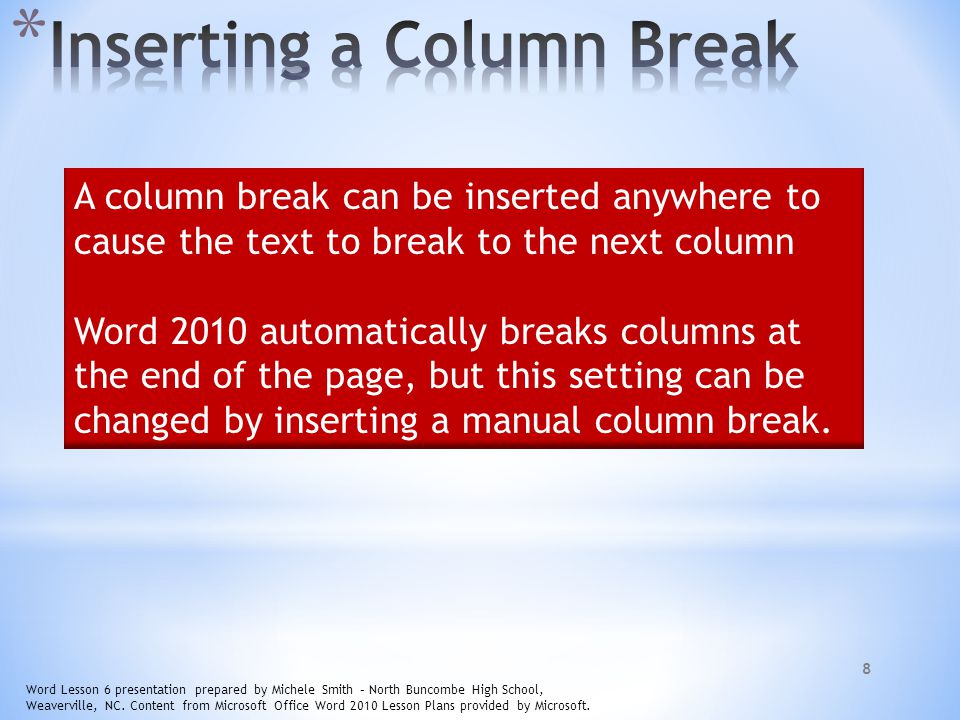 *Inserting a Column Break

A column break can be inserted anywhere to cause the text to break to the next column

Word 2010 automatically breaks columns at the end of the page, but this setting can be changed by inserting a manual column break.

8

Word Lesson 6 presentation prepared by Michele Smith – North Buncombe High School, Weaverville, NC. Content from Microsoft Office Word 2010 Lesson Plans provided by Microsoft.